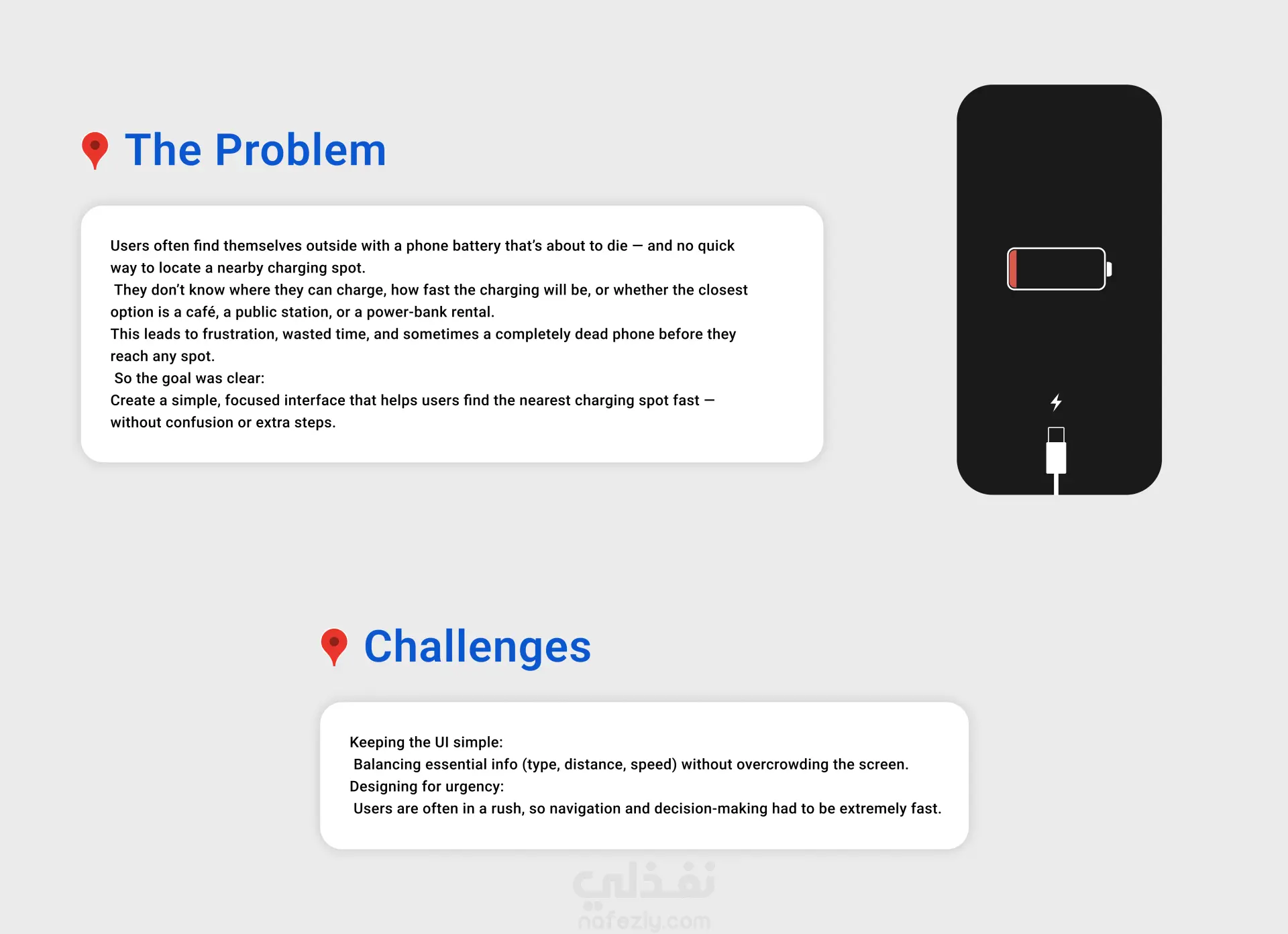 The Problem

Users often find themselves outside with a phone battery that's about to die — and no quick way to locate a nearby charging spot.
They don't know where they can charge, how fast the charging will be, or whether the closest option is a café, a public station, or a power-bank rental.
This leads to frustration, wasted time, and sometimes a completely dead phone before they reach any spot.
So the goal was clear:
Create a simple, focused interface that helps users find the nearest charging spot fast — without confusion or extra steps.

Challenges

Keeping the UI simple:
Balancing essential info (type, distance, speed) without overcrowding the screen.
Designing for urgency:
Users are often in a rush, so navigation and decision-making had to be extremely fast.

نفذلي
nafezly.com